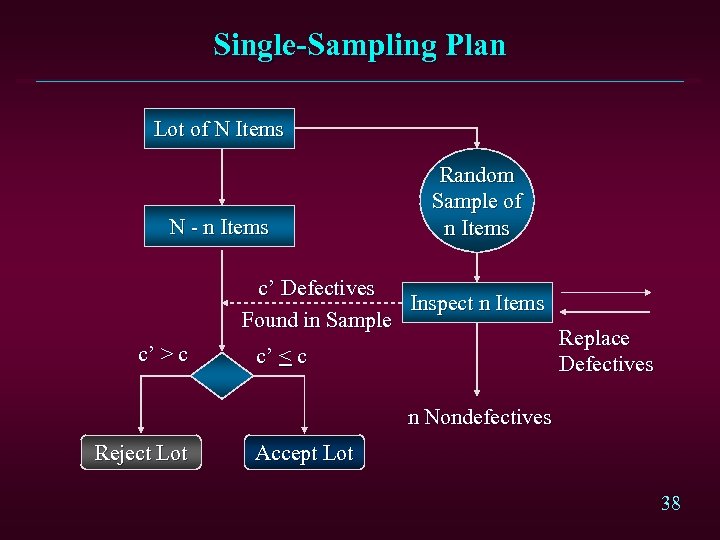 Single-Sampling Plan

Lot of N Items

Random Sample of n Items

N - n Items

c' Defectives Found in Sample

Inspect n Items

Replace Defectives

c' > c

c' $\leq$ c

n Nondefectives

Reject Lot

Accept Lot

38